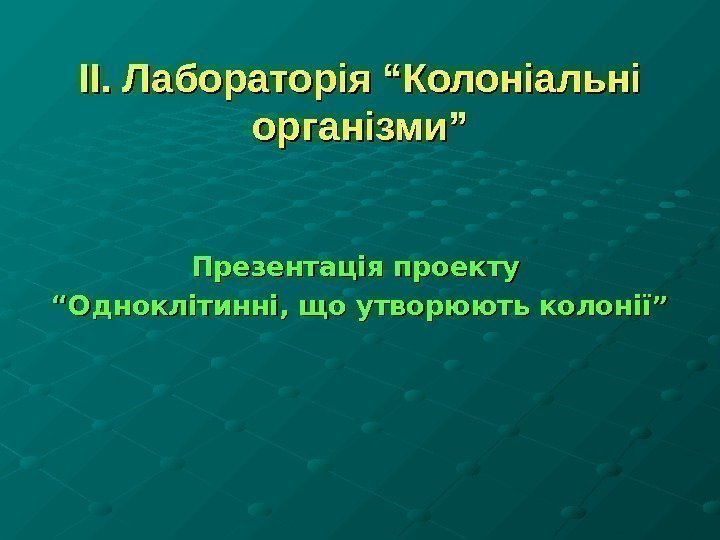 ІІ. Лабораторія “Колоніальні організми”

Презентація проекту
“Одноклітинні, що утворюють колонії”